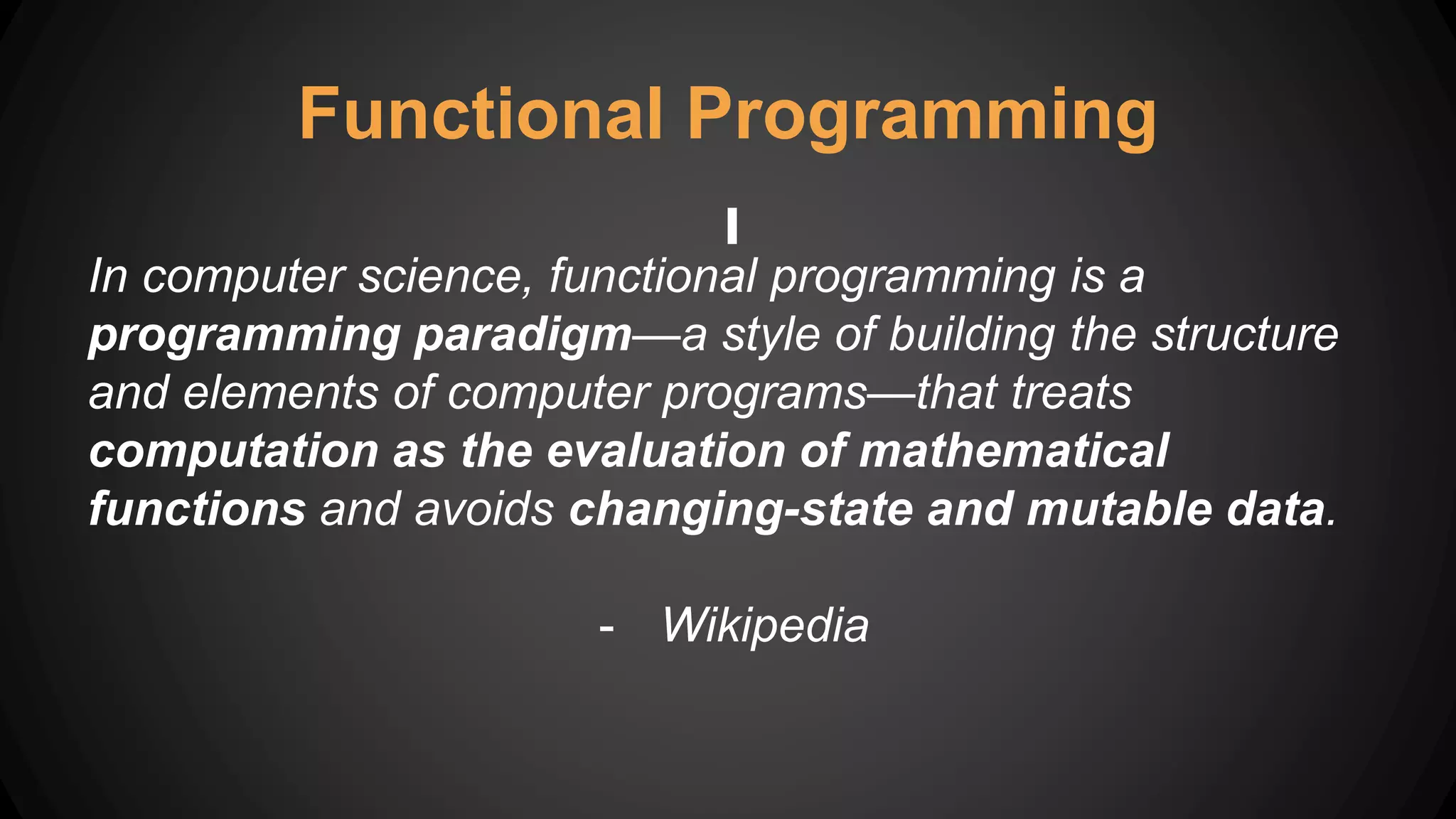 Functional Programming

In computer science, functional programming is a programming paradigm—a style of building the structure and elements of computer programs—that treats computation as the evaluation of mathematical functions and avoids changing-state and mutable data.

- Wikipedia